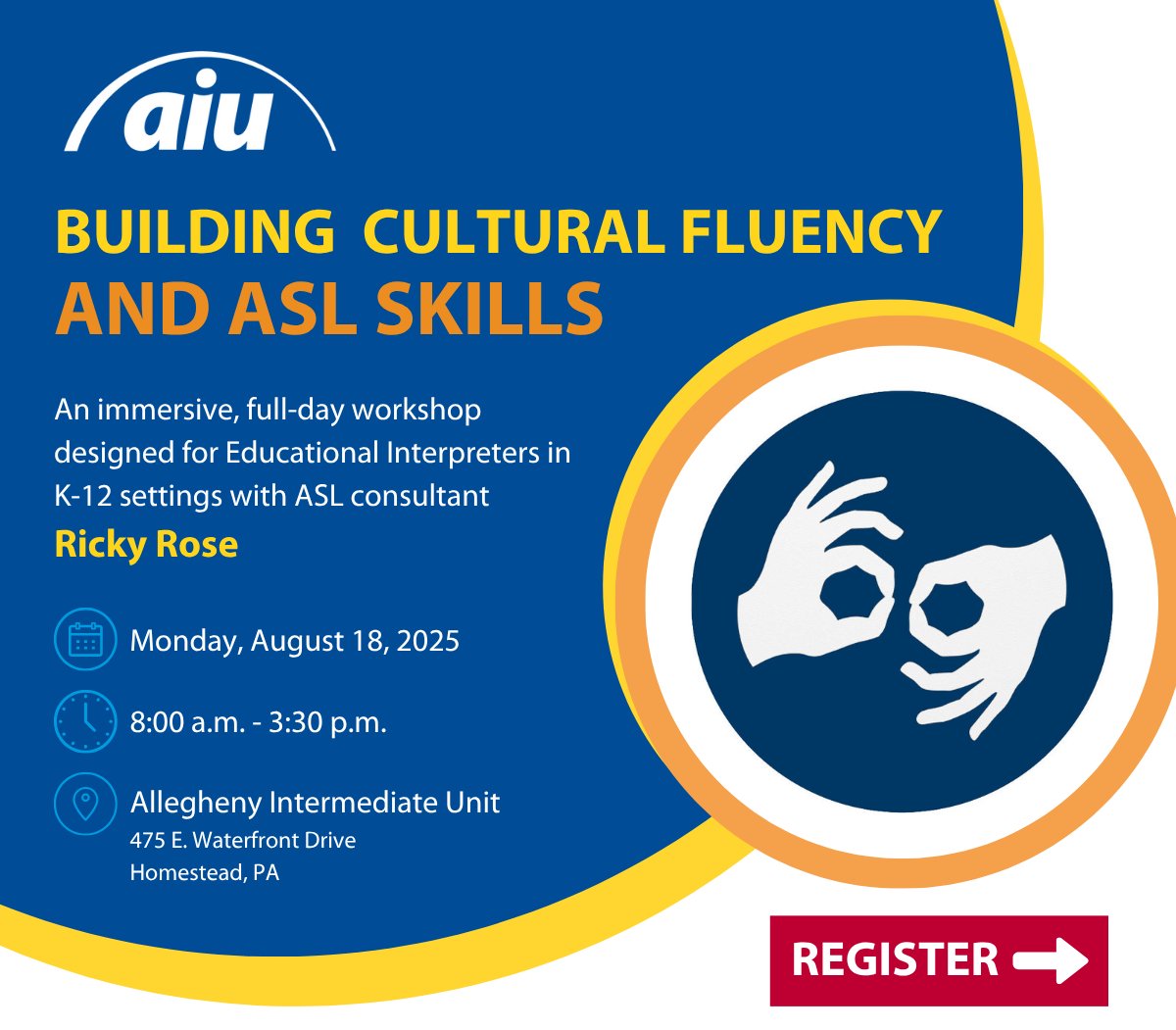 aiu

BUILDING CULTURAL FLUENCY AND ASL SKILLS

An immersive, full-day workshop designed for Educational Interpreters in K-12 settings with ASL consultant

Ricky Rose

Monday, August 18, 2025

8:00 a.m. - 3:30 p.m.

Allegheny Intermediate Unit
475 E. Waterfront Drive
Homestead, PA

REGISTER